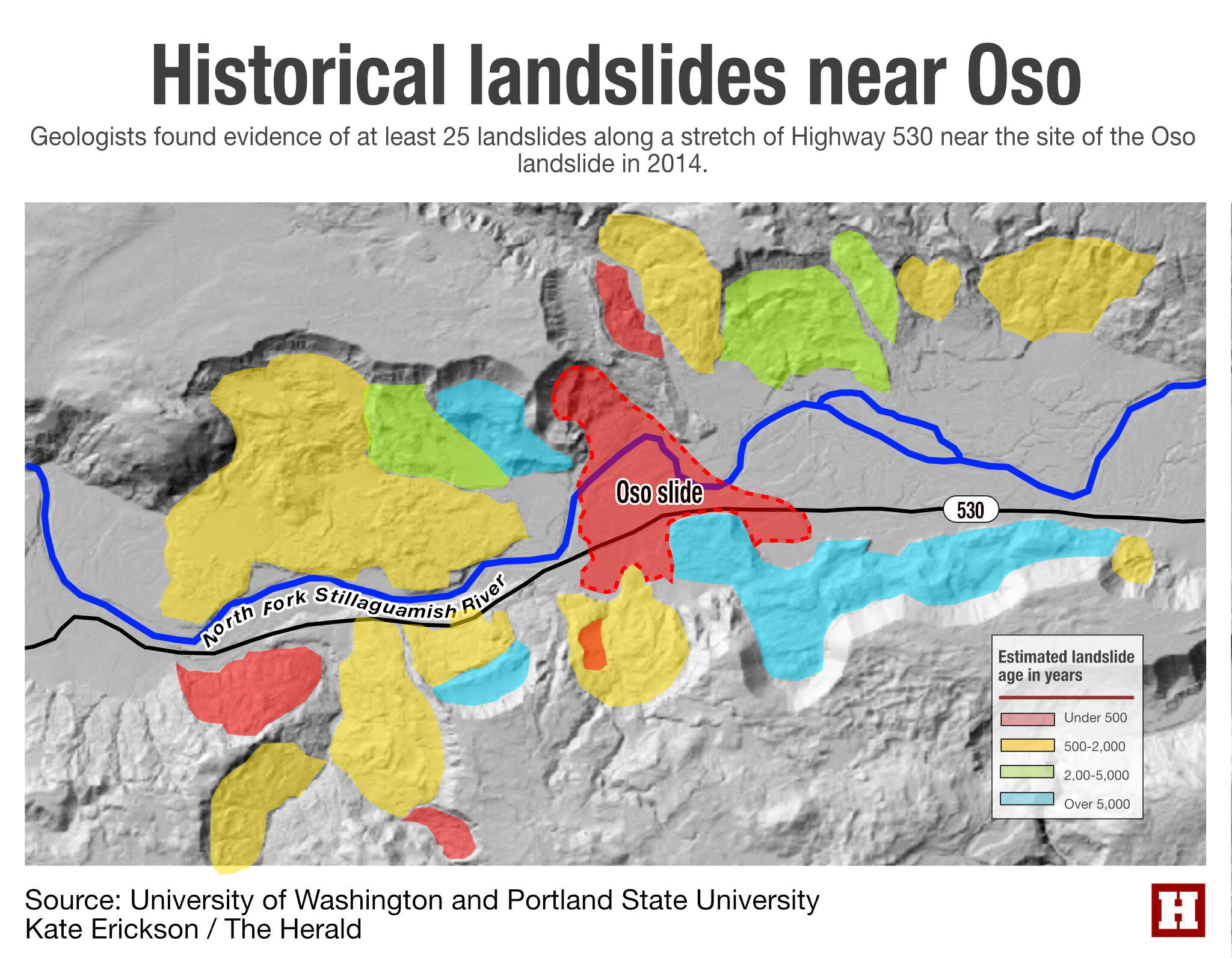 Historical landslides near Oso

Geologists found evidence of at least 25 landslides along a stretch of Highway 530 near the site of the Oso landslide in 2014.

Oso slide

530

North Fork Stillaguamish River

Estimated landslide age in years

Under 500

500-2,000

2,00-5,000

Over 5,000

Source: University of Washington and Portland State University
Kate Erickson / The Herald

H